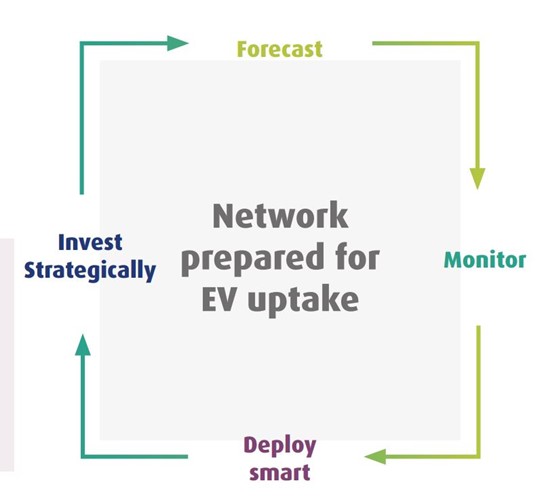 Forecast

Invest Strategically

Network prepared for EV uptake

Monitor

Deploy smart